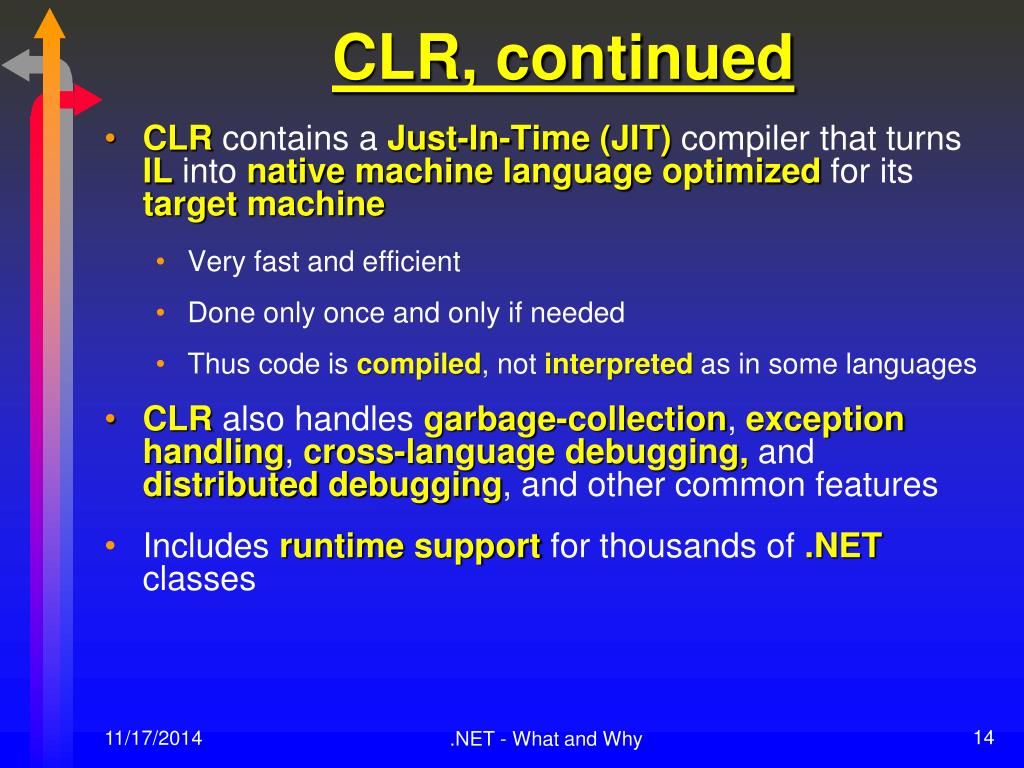 CLR, continued

• CLR contains a Just-In-Time (JIT) compiler that turns IL into native machine language optimized for its target machine

• Very fast and efficient

• Done only once and only if needed

• Thus code is compiled, not interpreted as in some languages

• CLR also handles garbage-collection, exception handling, cross-language debugging, and distributed debugging, and other common features

• Includes runtime support for thousands of .NET classes

11/17/2014

.NET - What and Why

14